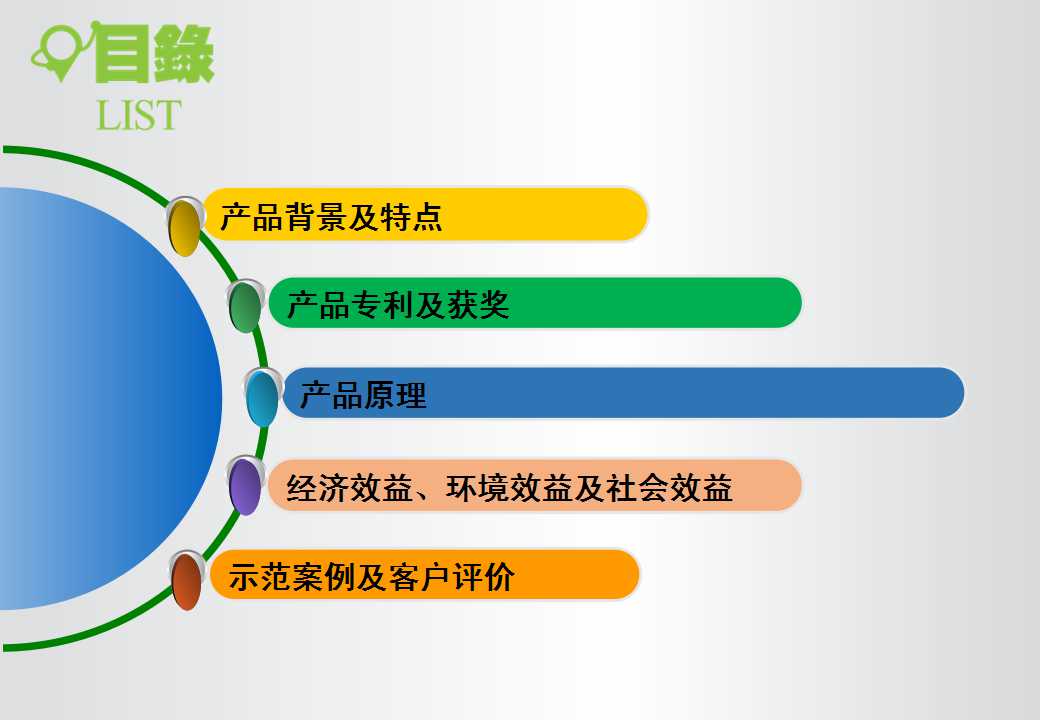 目錄
LIST

产品背景及特点

产品专利及获奖

产品原理

经济效益、环境效益及社会效益

示范案例及客户评价